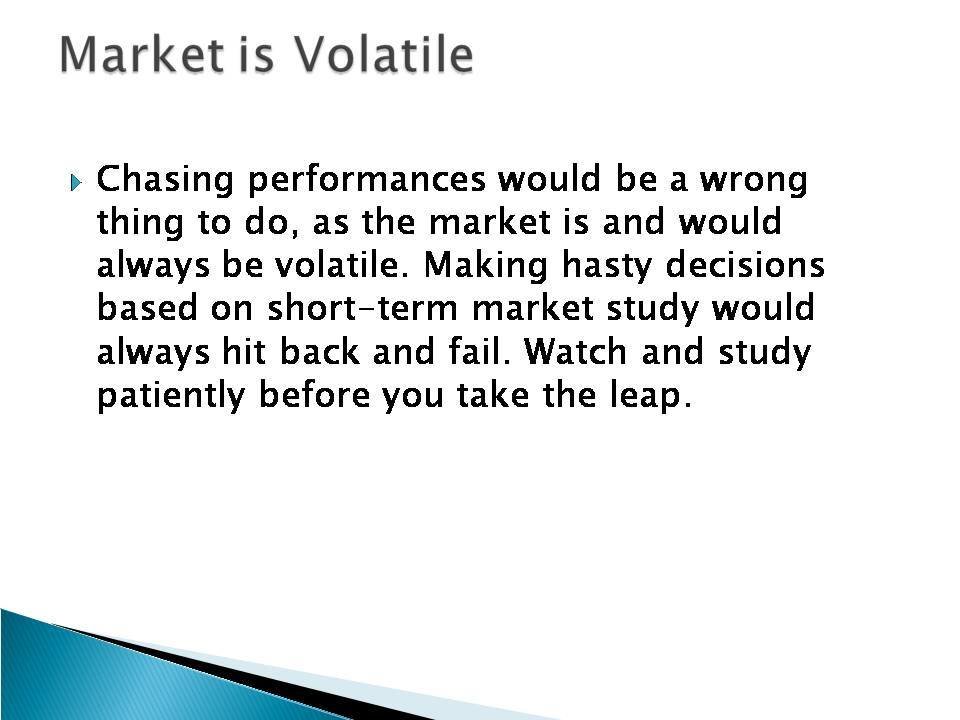 Market is Volatile

Chasing performances would be a wrong thing to do, as the market is and would always be volatile. Making hasty decisions based on short-term market study would always hit back and fail. Watch and study patiently before you take the leap.